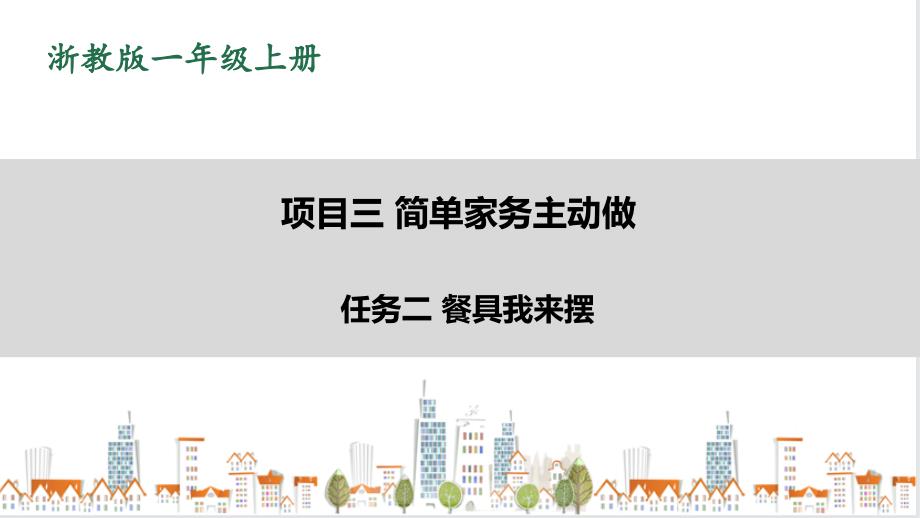 浙教版一年级上册

项目三 简单家务主动做

任务二 餐具我来摆